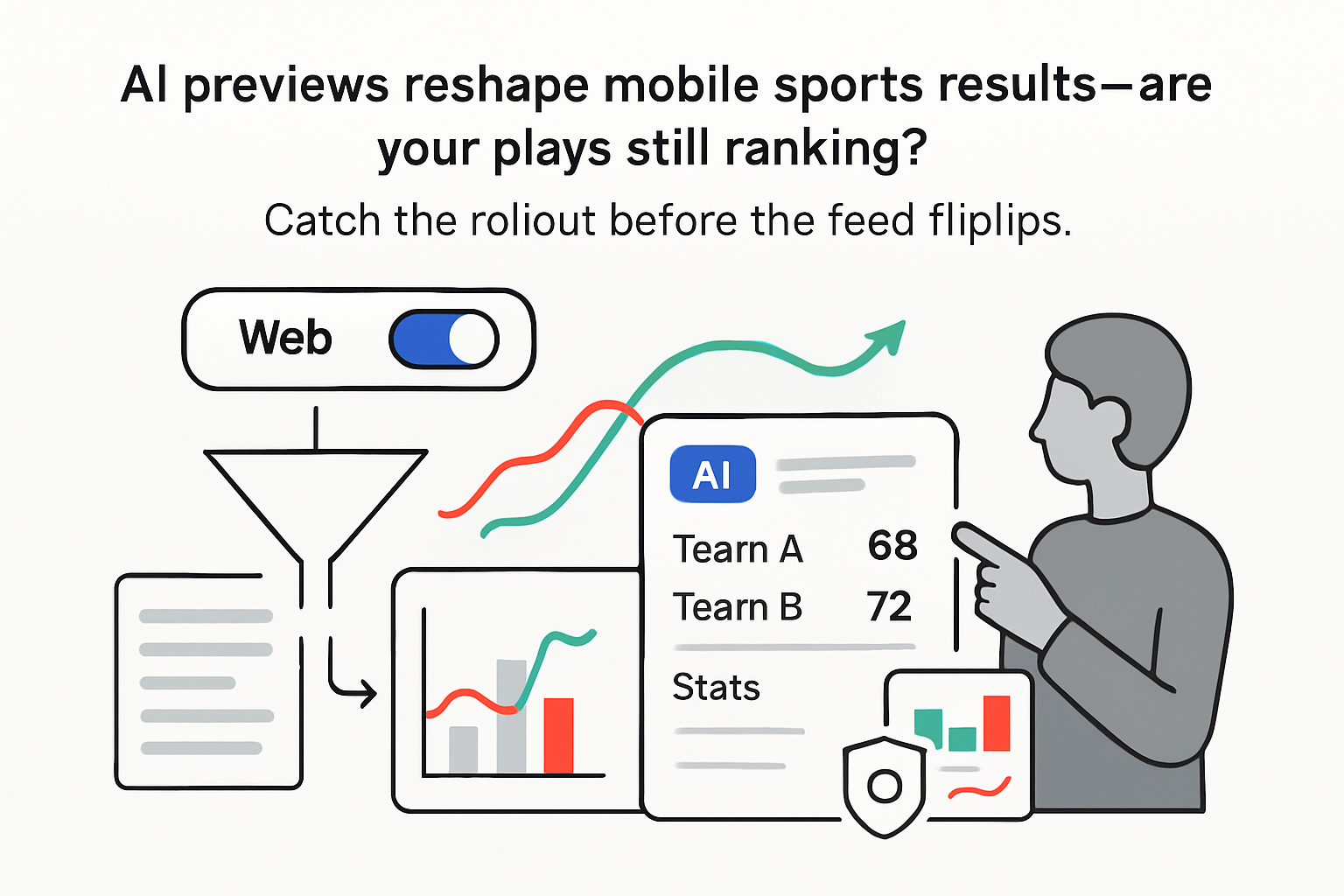 AI previews reshape mobile sports results—are your plays still ranking?

Catch the roliout before the feed fliplips.

Web

AI

Tearn A 68

Tearn B 72

Stats